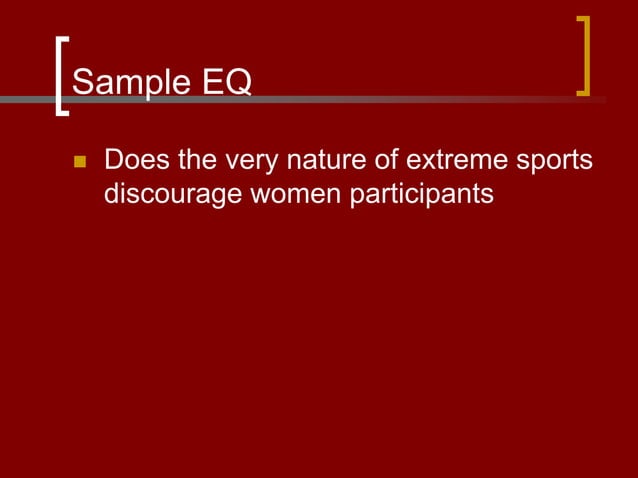 Sample EQ

Does the very nature of extreme sports discourage women participants